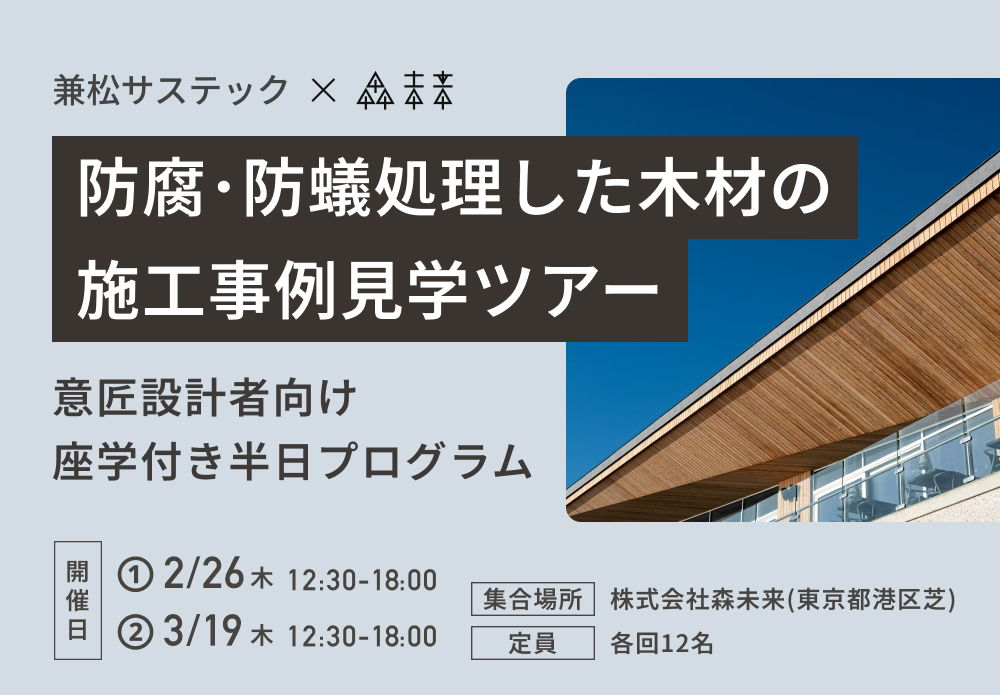 兼松サステック × 森未来

防腐・防蟻処理した木材の施工事例見学ツアー

意匠設計者向け
座学付き半日プログラム

開催日

① 2/26 木 12:30-18:00
② 3/19 木 12:30-18:00

集合場所 株式会社森未来(東京都港区芝)
定員 各回12名